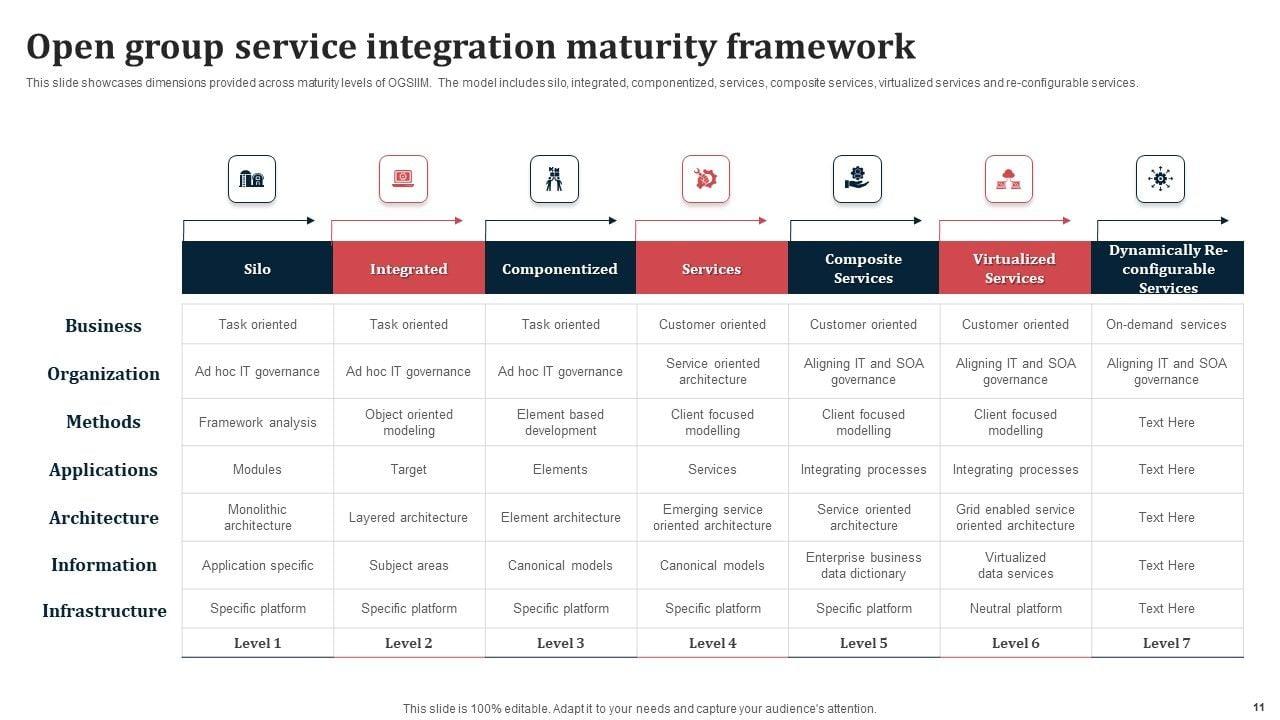 Open group service integration maturity framework

This slide showcases dimensions provided across maturity levels of OGSIIM. The model includes silo, integrated, componentized, services, composite services, virtualized services and re-configurable services.

| | Silo | Integrated | Componentized | Services | Composite Services | Virtualized Services | Dynamically Re-configurable Services |
|---|---|---|---|---|---|---|---|
| Business | Task oriented | Task oriented | Task oriented | Customer oriented | Customer oriented | Customer oriented | On-demand services |
| Organization | Ad hoc IT governance | Ad hoc IT governance | Ad hoc IT governance | Service oriented architecture | Aligning IT and SOA governance | Aligning IT and SOA governance | Aligning IT and SOA governance |
| Methods | Framework analysis | Object oriented modeling | Element based development | Client focused modelling | Client focused modelling | Client focused modelling | Text Here |
| Applications | Modules | Target | Elements | Services | Integrating processes | Integrating processes | Text Here |
| Architecture | Monolithic architecture | Layered architecture | Element architecture | Emerging service oriented architecture | Service oriented architecture | Grid enabled service oriented architecture | Text Here |
| Information | Application specific | Subject areas | Canonical models | Canonical models | Enterprise business data dictionary | Virtualized data services | Text Here |
| Infrastructure | Specific platform | Specific platform | Specific platform | Specific platform | Specific platform | Neutral platform | Text Here |
| | Level 1 | Level 2 | Level 3 | Level 4 | Level 5 | Level 6 | Level 7 |

This slide is 100% editable. Adapt it to your needs and capture your audience's attention.

11